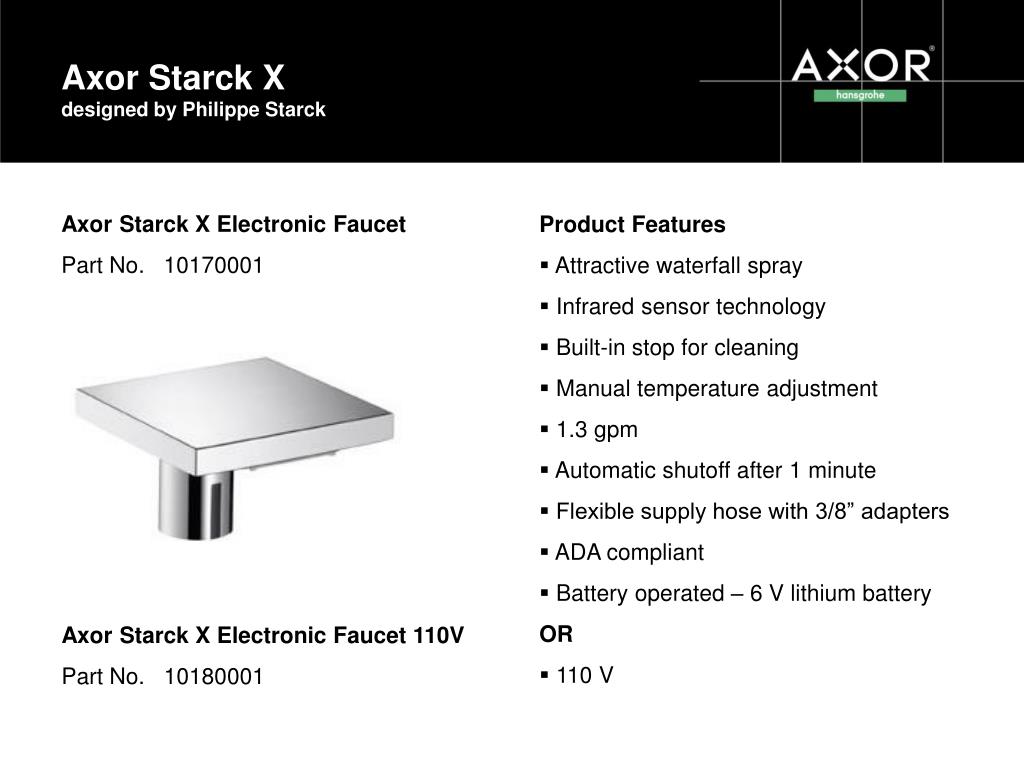 Axor Starck X
designed by Philippe Starck

AXOR®
hansgrohe

Axor Starck X Electronic Faucet
Part No. 10170001

Axor Starck X Electronic Faucet 110V
Part No. 10180001

Product Features
▪ Attractive waterfall spray
▪ Infrared sensor technology
▪ Built-in stop for cleaning
▪ Manual temperature adjustment
▪ 1.3 gpm
▪ Automatic shutoff after 1 minute
▪ Flexible supply hose with 3/8” adapters
▪ ADA compliant
▪ Battery operated – 6 V lithium battery
OR
▪ 110 V